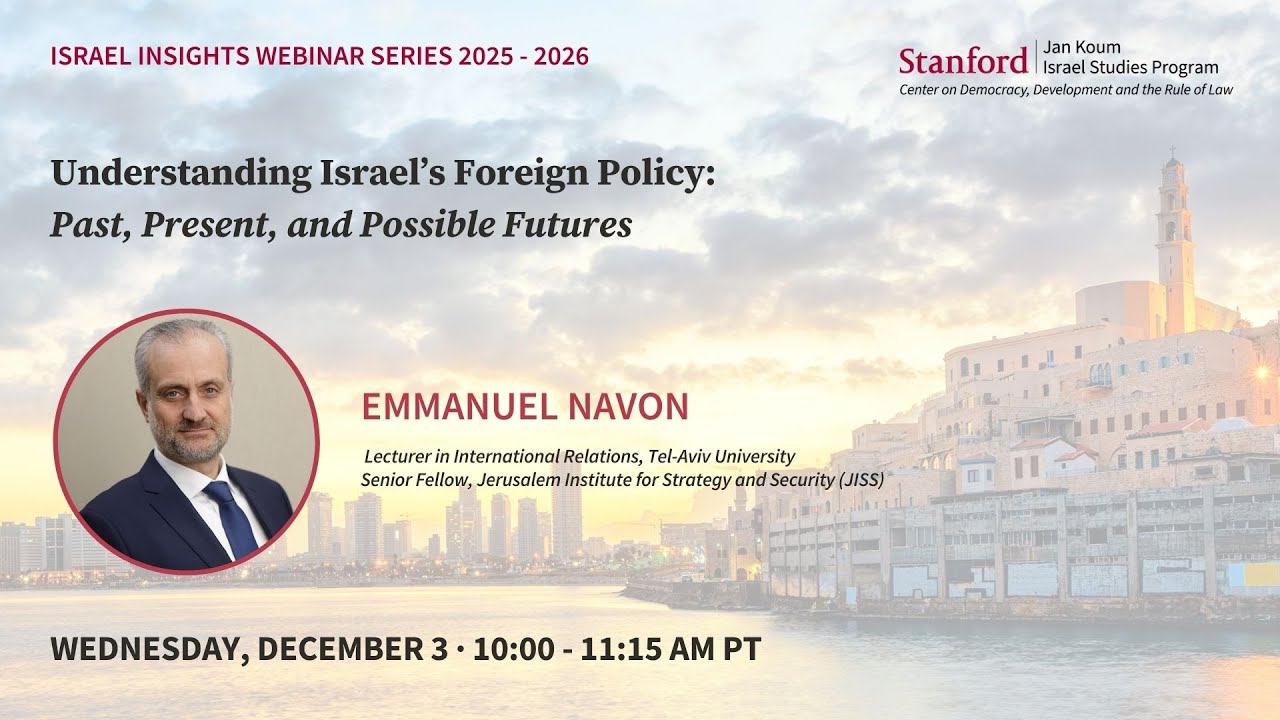 ISRAEL INSIGHTS WEBINAR SERIES 2025 - 2026

Stanford | Jan Koum Israel Studies Program
Center on Democracy, Development and the Rule of Law

Understanding Israel's Foreign Policy:
Past, Present, and Possible Futures

EMMANUEL NAVON

Lecturer in International Relations, Tel-Aviv University
Senior Fellow, Jerusalem Institute for Strategy and Security (JISS)

WEDNESDAY, DECEMBER 3 · 10:00 - 11:15 AM PT